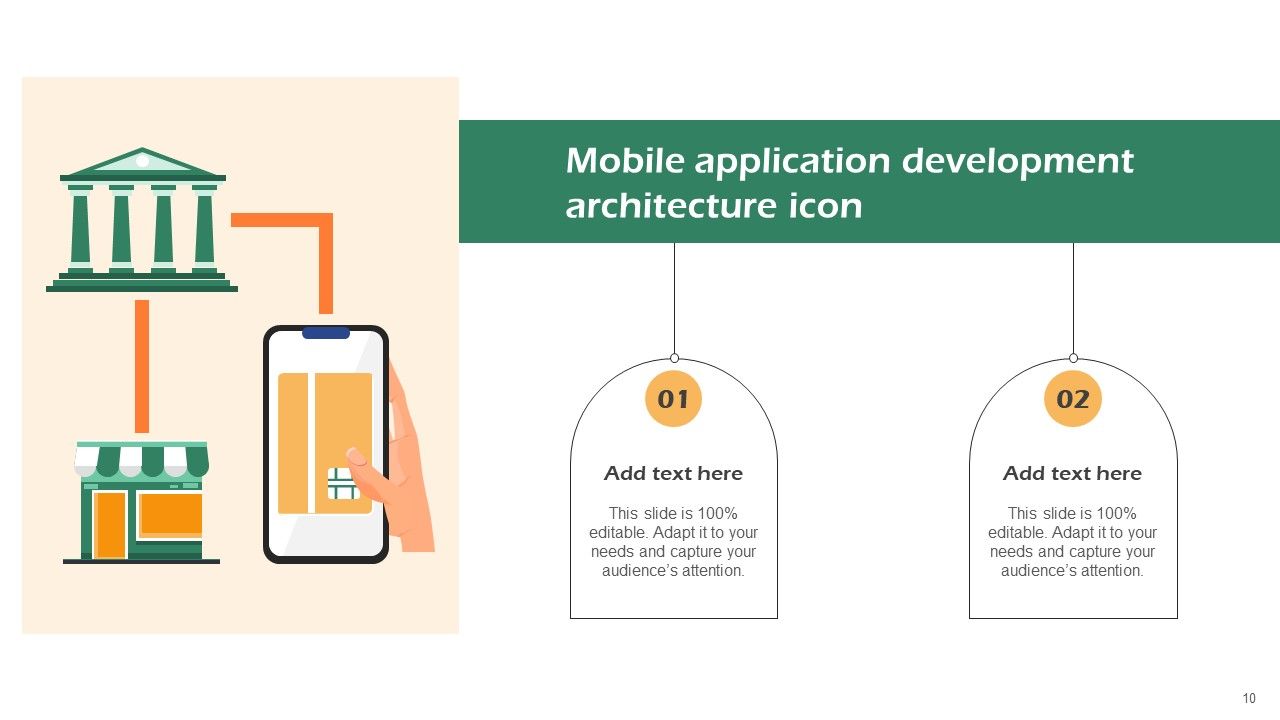 Mobile application development architecture icon

01

Add text here

This slide is 100% editable. Adapt it to your needs and capture your audience's attention.

02

Add text here

This slide is 100% editable. Adapt it to your needs and capture your audience's attention.

10